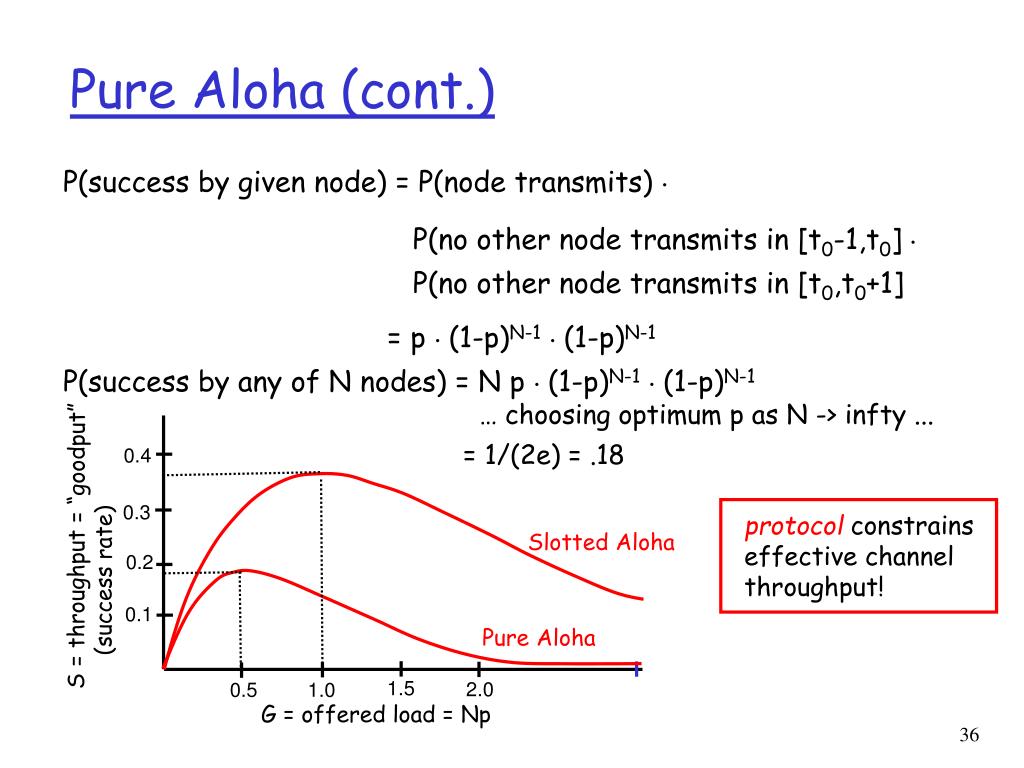 Pure Aloha (cont.)

P(success by given node) = P(node transmits) $\cdot$

P(no other node transmits in $[t_0-1,t_0]$ $\cdot$
P(no other node transmits in $[t_0,t_0+1]$

= p $\cdot$ $(1-p)^{N-1}$ $\cdot$ $(1-p)^{N-1}$

P(success by any of N nodes) = N p $\cdot$ $(1-p)^{N-1}$ $\cdot$ $(1-p)^{N-1}$

… choosing optimum p as N -> infty ...

= 1/(2e) = .18

S = throughput = "goodput" (success rate)

0.4
0.3
0.2
0.1

Slotted Aloha

Pure Aloha

0.5 1.0 1.5 2.0

G = offered load = Np

protocol constrains effective channel throughput!

36